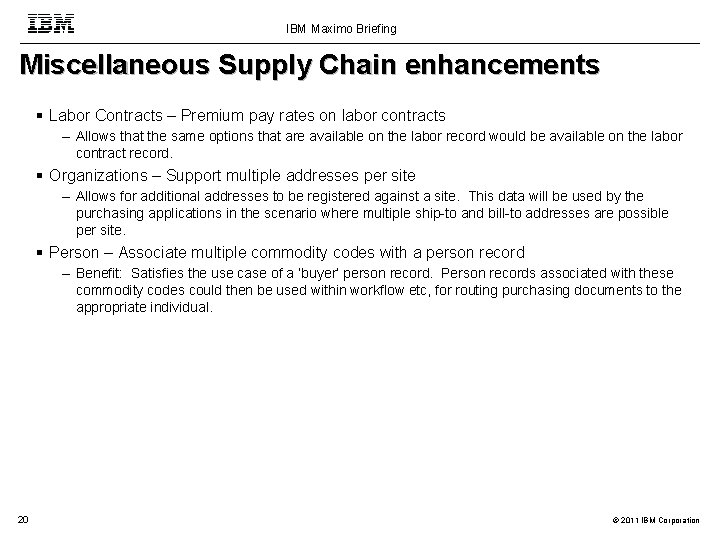 IBM

IBM Maximo Briefing

Miscellaneous Supply Chain enhancements

▪ Labor Contracts – Premium pay rates on labor contracts
– Allows that the same options that are available on the labor record would be available on the labor contract record.

▪ Organizations – Support multiple addresses per site
– Allows for additional addresses to be registered against a site. This data will be used by the purchasing applications in the scenario where multiple ship-to and bill-to addresses are possible per site.

▪ Person – Associate multiple commodity codes with a person record
– Benefit: Satisfies the use case of a 'buyer' person record. Person records associated with these commodity codes could then be used within workflow etc, for routing purchasing documents to the appropriate individual.

20

© 2011 IBM Corporation